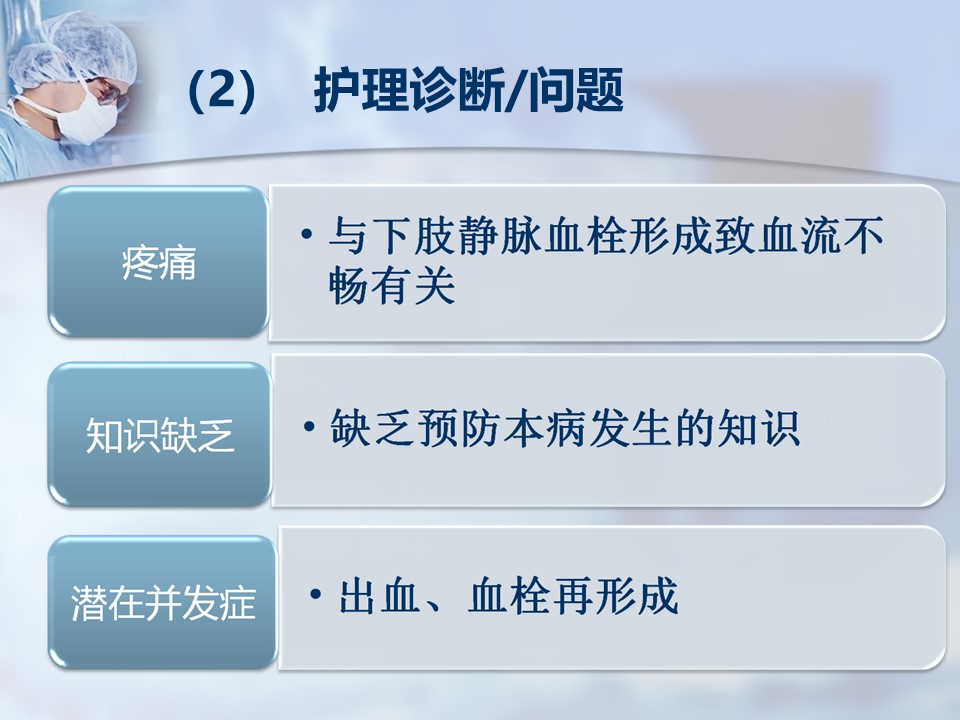 （2） 护理诊断/问题

疼痛

• 与下肢静脉血栓形成致血流不畅有关

知识缺乏

• 缺乏预防本病发生的知识

潜在并发症

• 出血、血栓再形成